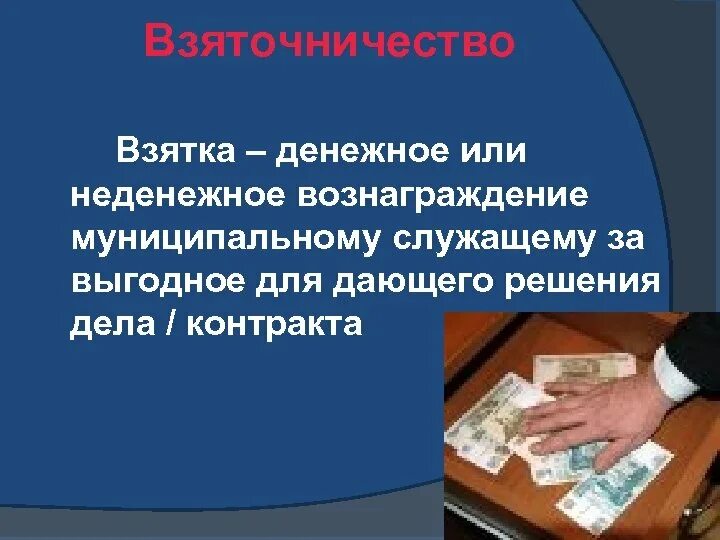 Взяточничество

Взятка – денежное или неденежное вознаграждение муниципальному служащему за выгодное для дающего решения дела / контракта